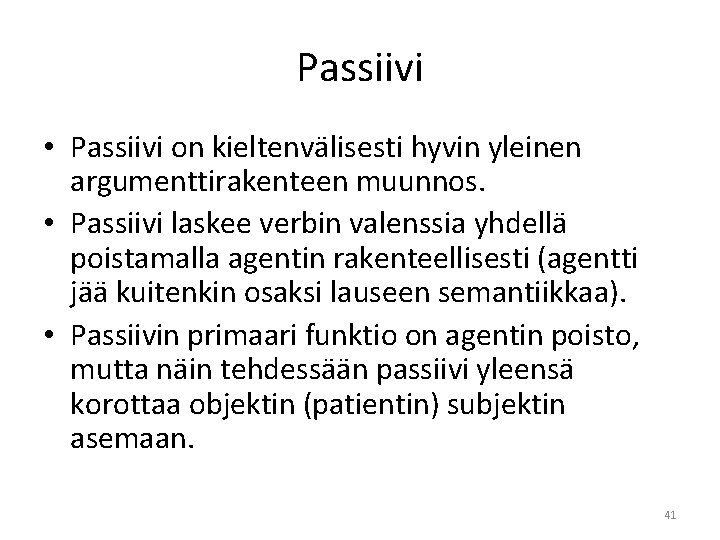 Passiivi

• Passiivi on kieltenvälisesti hyvin yleinen argumenttirakenteen muunnos.
• Passiivi laskee verbin valenssia yhdellä poistamalla agentin rakenteellisesti (agentti jää kuitenkin osaksi lauseen semantiikkaa).
• Passiivin primaari funktio on agentin poisto, mutta näin tehdessään passiivi yleensä korottaa objektin (patientin) subjektin asemaan.

41